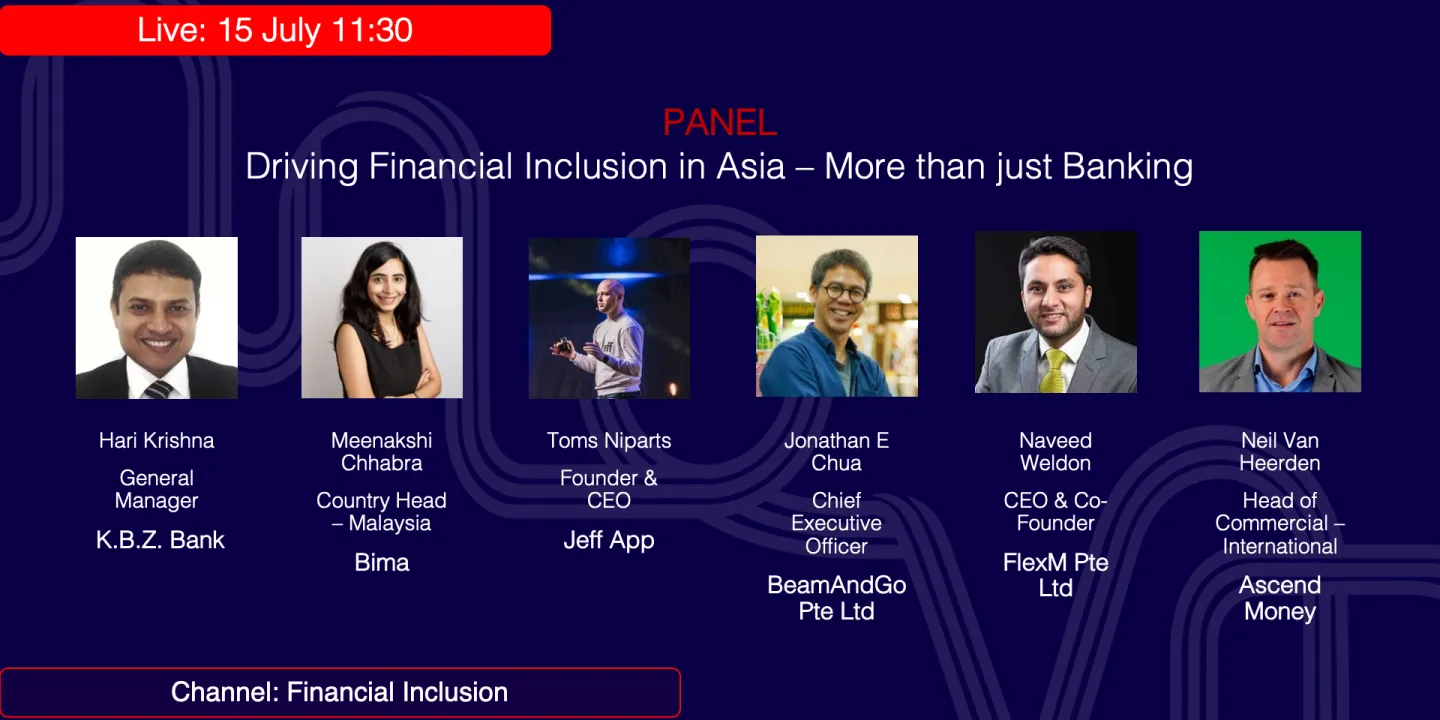 Live: 15 July 11:30

PANEL
Driving Financial Inclusion in Asia – More than just Banking

Hari Krishna
General Manager
K.B.Z. Bank

Meenakshi Chhabra
Country Head – Malaysia
Bima

Toms Niparts
Founder & CEO
Jeff App

Jonathan E Chua
Chief Executive Officer
BeamAndGo Pte Ltd

Naveed Weldon
CEO & Co-Founder
FlexM Pte Ltd

Neil Van Heerden
Head of Commercial – International
Ascend Money

Channel: Financial Inclusion